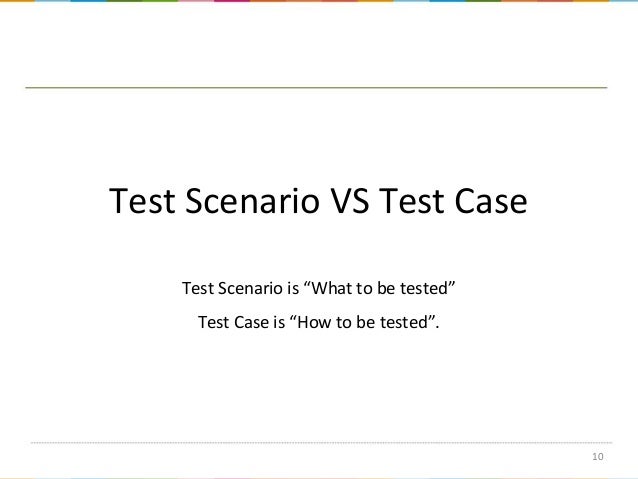 Test Scenario VS Test Case

Test Scenario is “What to be tested”

Test Case is “How to be tested”.

10